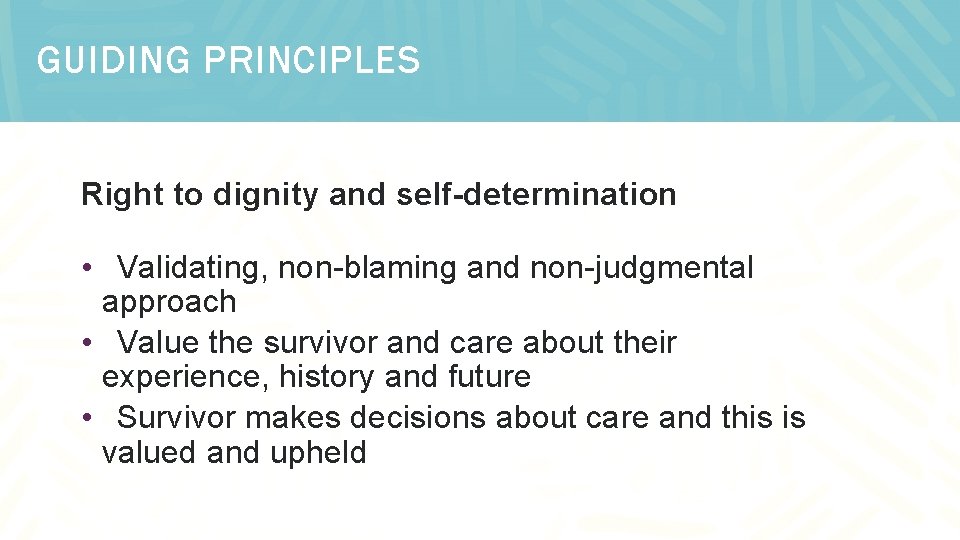 GUIDING PRINCIPLES

Right to dignity and self-determination

• Validating, non-blaming and non-judgmental approach
• Value the survivor and care about their experience, history and future
• Survivor makes decisions about care and this is valued and upheld